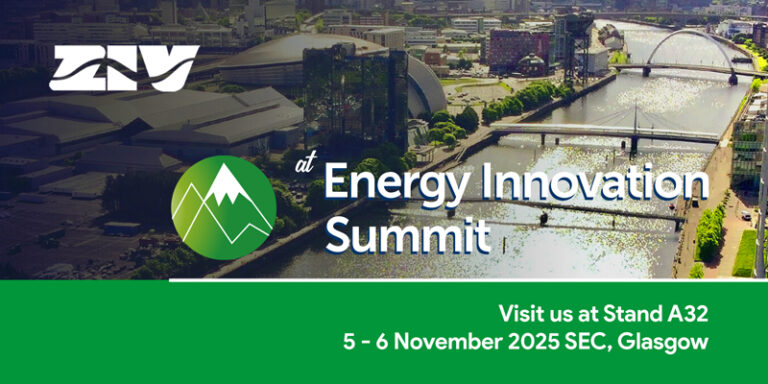 ZIV

at

Energy Innovation Summit

Visit us at Stand A32
5 - 6 November 2025 SEC, Glasgow